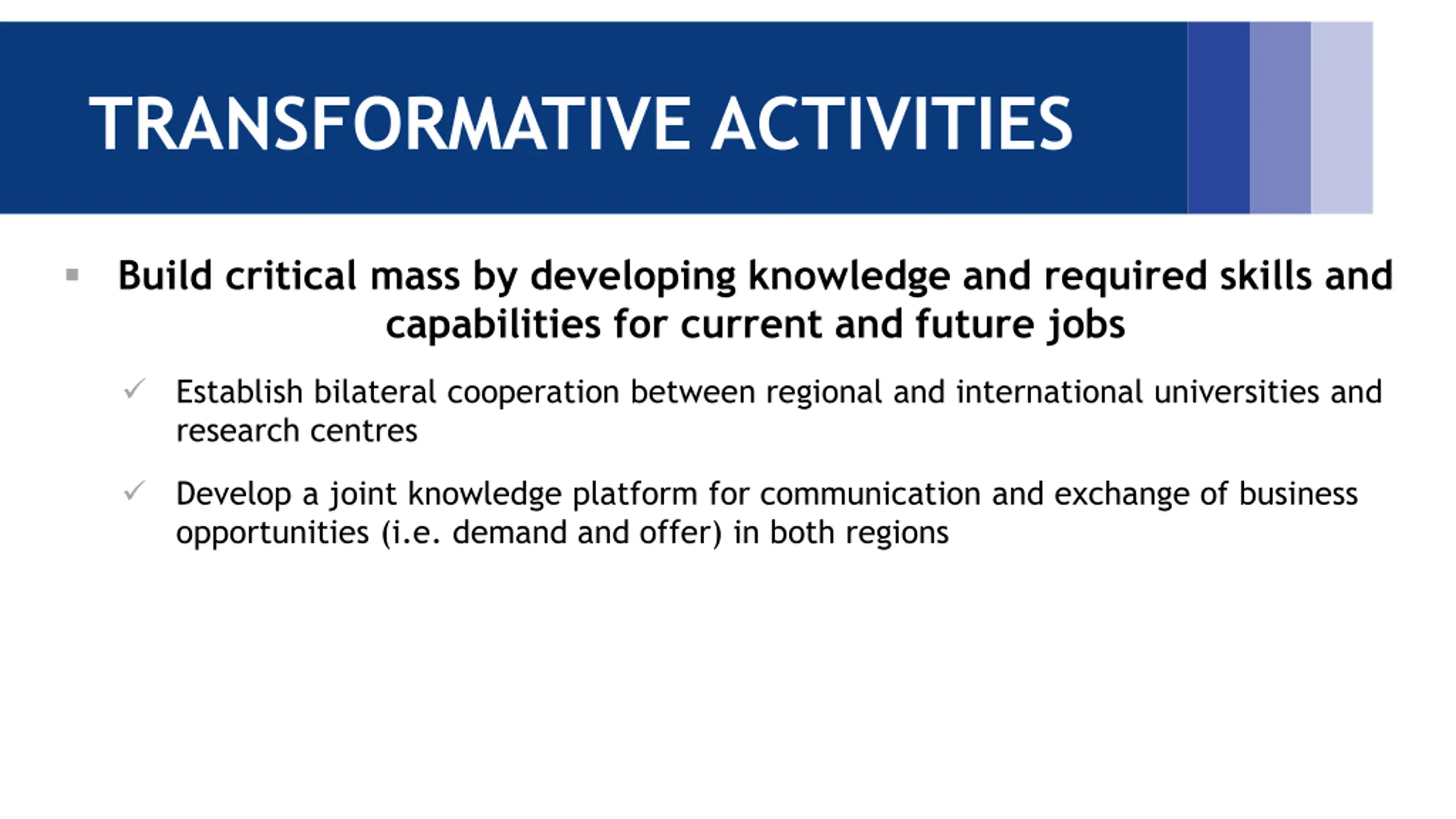 TRANSFORMATIVE ACTIVITIES

▪ Build critical mass by developing knowledge and required skills and capabilities for current and future jobs

✓ Establish bilateral cooperation between regional and international universities and research centres

✓ Develop a joint knowledge platform for communication and exchange of business opportunities (i.e. demand and offer) in both regions